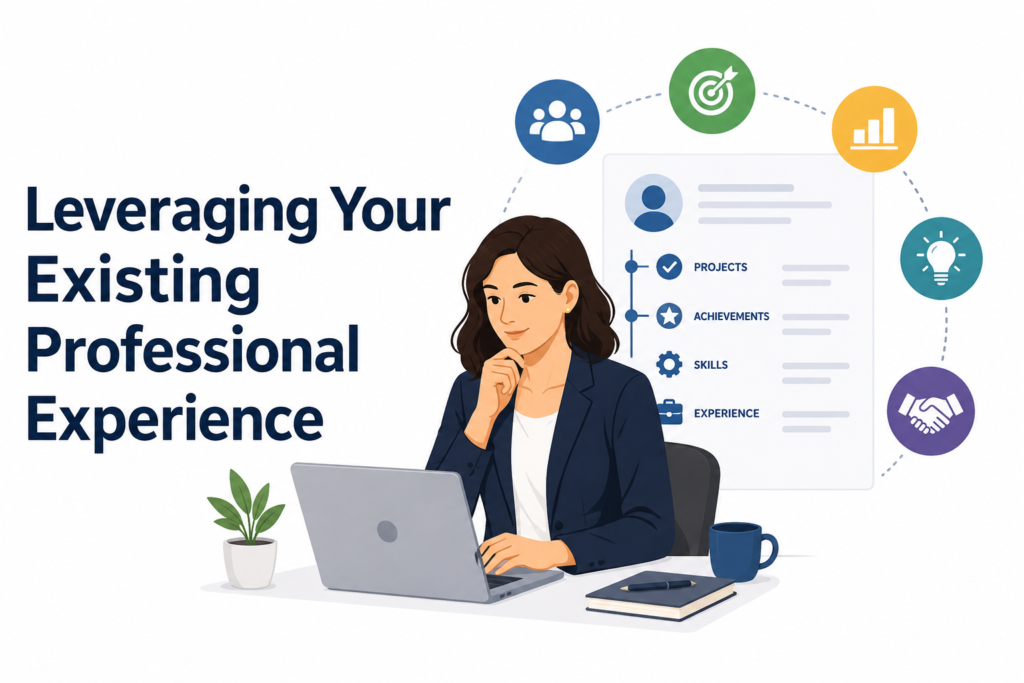 Leveraging Your Existing Professional Experience

PROJECTS
ACHIEVEMENTS
SKILLS
EXPERIENCE